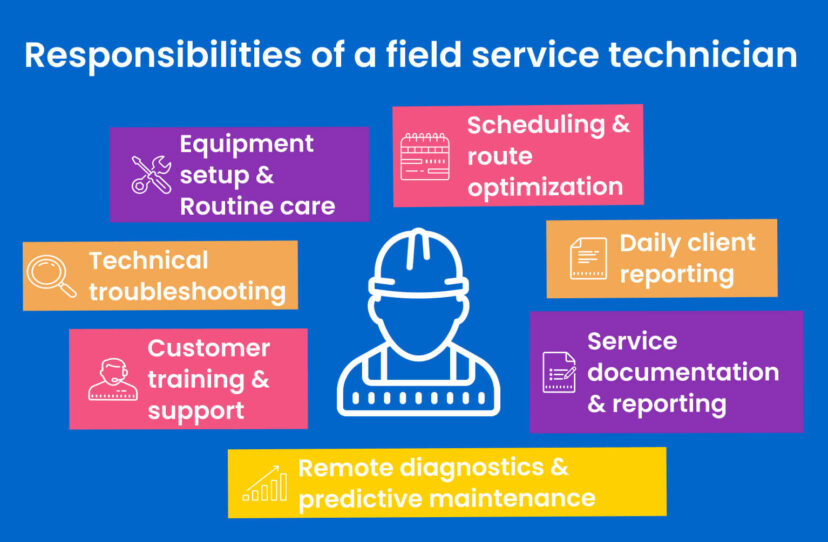 Responsibilities of a field service technician

Equipment setup & Routine care

Scheduling & route optimization

Technical troubleshooting

Daily client reporting

Customer training & support

Service documentation & reporting

Remote diagnostics & predictive maintenance